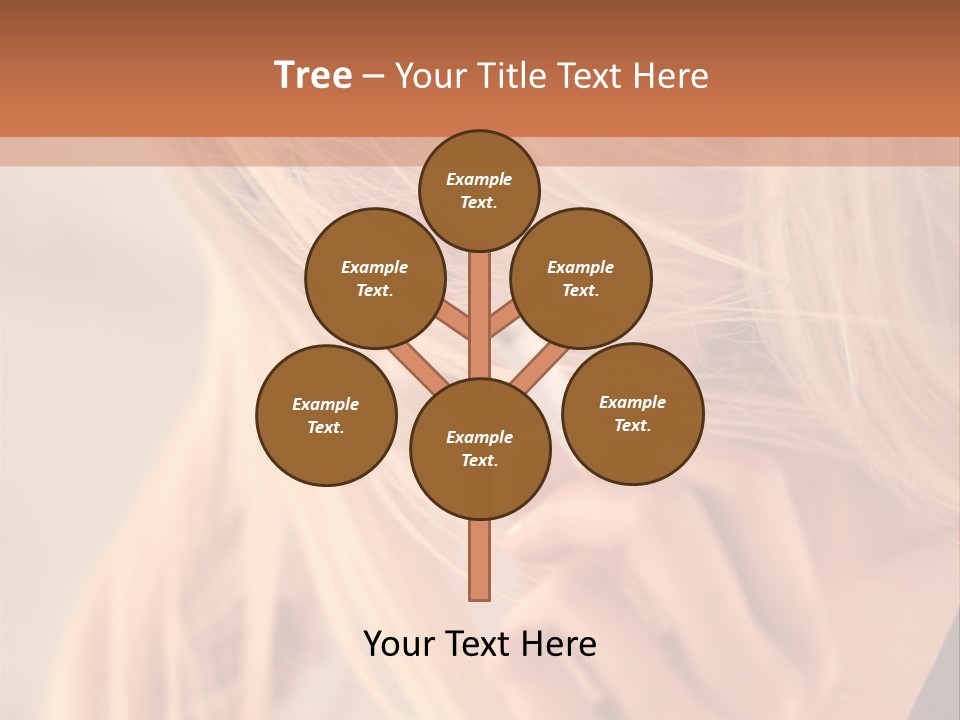 Tree – Your Title Text Here

Example Text.

Example Text.

Example Text.

Example Text.

Example Text.

Example Text.

Your Text Here